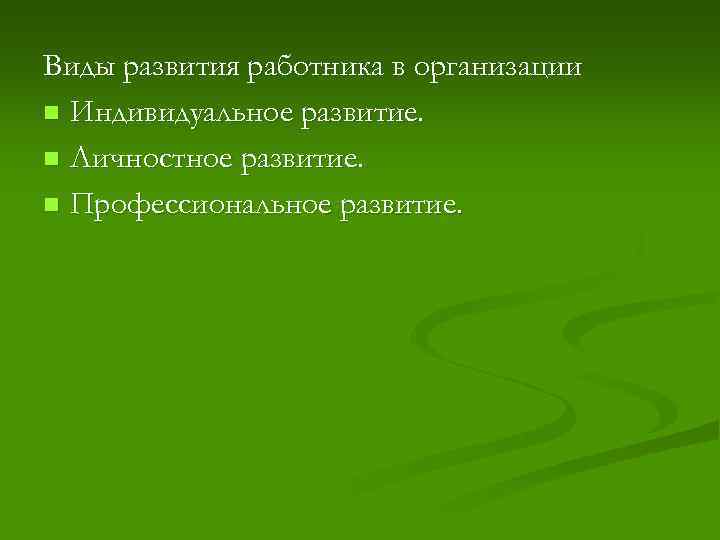 Виды развития работника в организации

- Индивидуальное развитие.
- Личностное развитие.
- Профессиональное развитие.